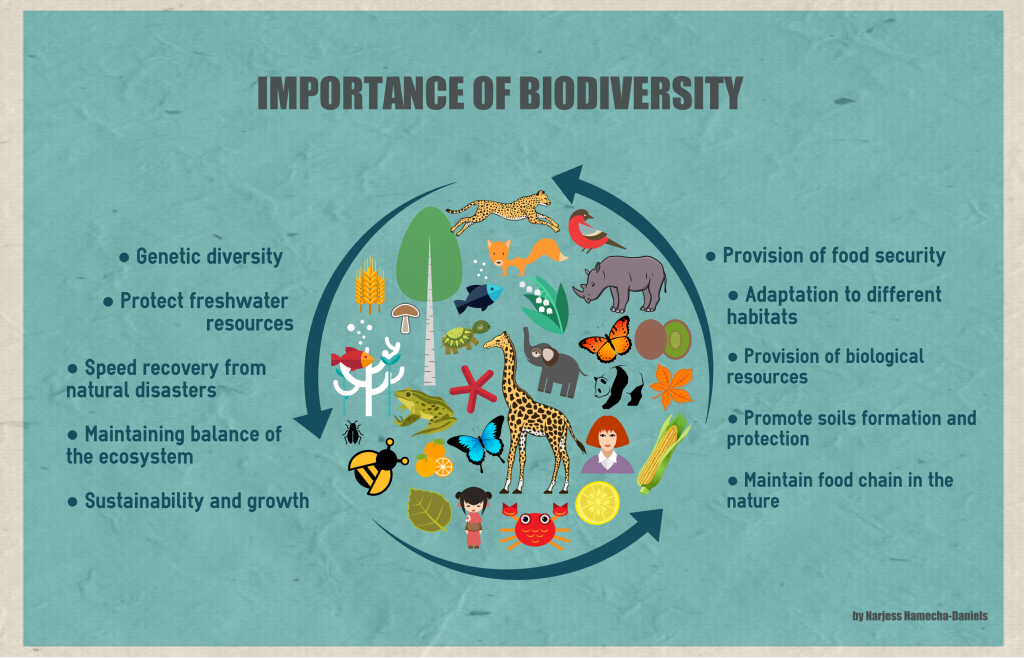 IMPORTANCE OF BIODIVERSITY

● Genetic diversity

● Protect freshwater resources

● Speed recovery from natural disasters

● Maintaining balance of the ecosystem

● Sustainability and growth

● Provision of food security

● Adaptation to different habitats

● Provision of biological resources

● Promote soils formation and protection

● Maintain food chain in the nature

by Narjess Hamecha-Daniels